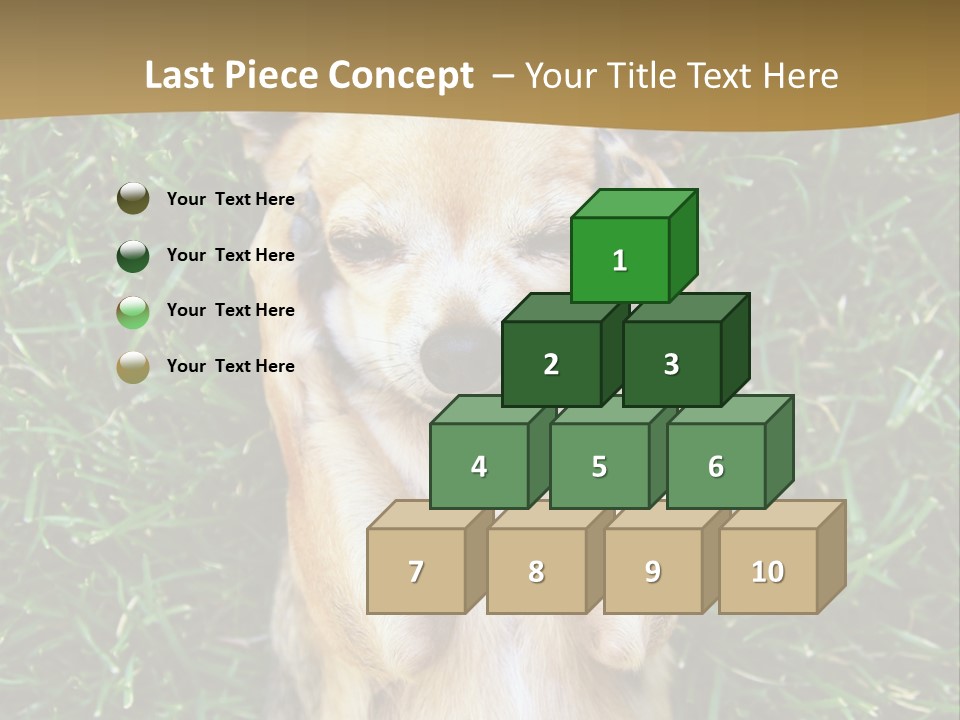 Last Piece Concept – Your Title Text Here

Your Text Here

Your Text Here

Your Text Here

Your Text Here

1

2 3

4 5 6

7 8 9 10